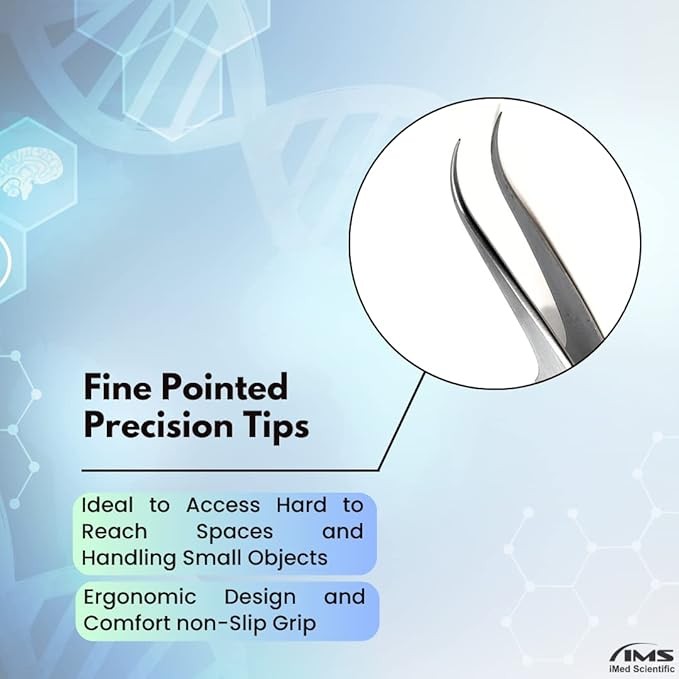 Fine Pointed Precision Tips

Ideal to Access Hard to Reach Spaces and Handling Small Objects

Ergonomic Design and Comfort non-Slip Grip

IMS
iMed Scientific